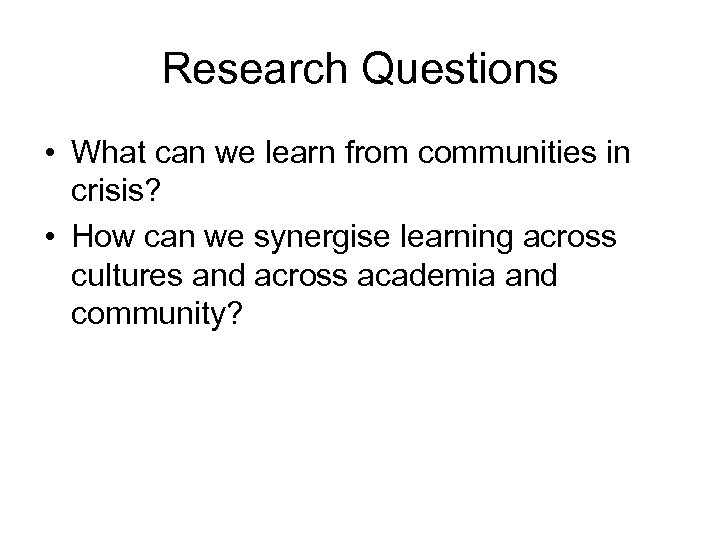 Research Questions

• What can we learn from communities in crisis?
• How can we synergise learning across cultures and across academia and community?